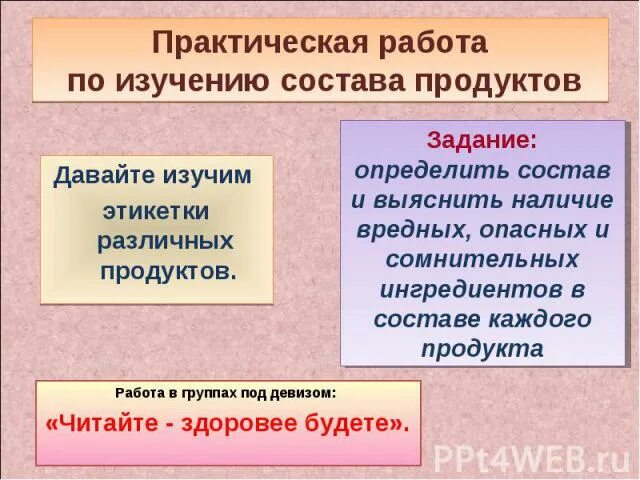 Практическая работа по изучению состава продуктов

Давайте изучим этикетки различных продуктов.

Задание: определить состав и выяснить наличие вредных, опасных и сомнительных ингредиентов в составе каждого продукта

Работа в группах под девизом:

«Читайте - здоровее будете».

PPt4WEB.ru